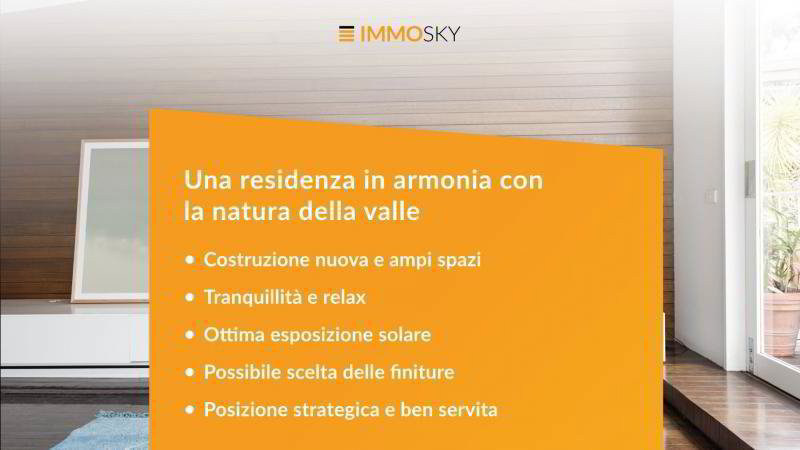 IMMOSKY

Una residenza in armonia con la natura della valle

• Costruzione nuova e ampi spazi
• Tranquillità e relax
• Ottima esposizione solare
• Possibile scelta delle finiture
• Posizione strategica e ben servita